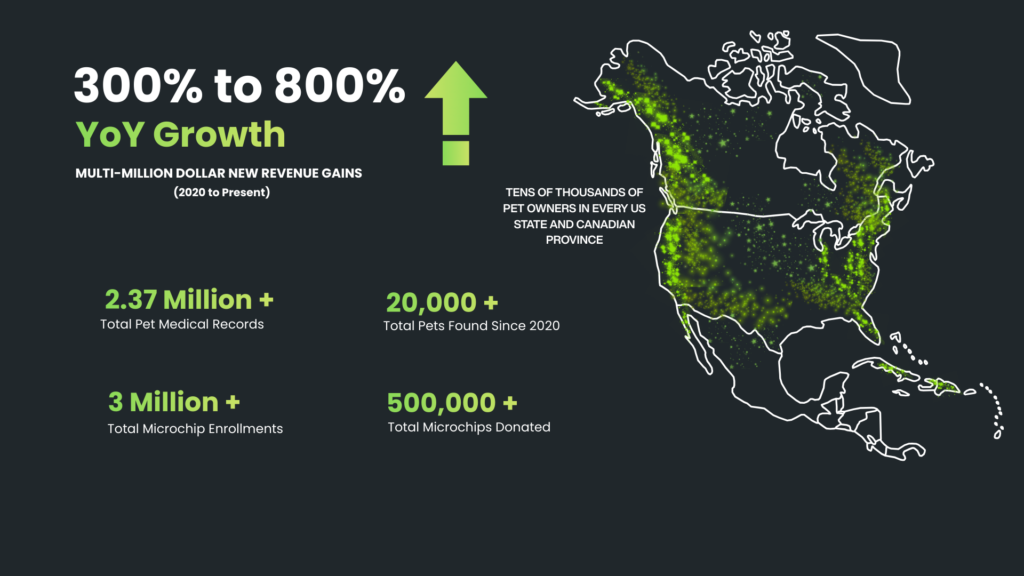 300% to 800%
YoY Growth

MULTI-MILLION DOLLAR NEW REVENUE GAINS
(2020 to Present)

TENS OF THOUSANDS OF PET OWNERS IN EVERY US STATE AND CANADIAN PROVINCE

2.37 Million +
Total Pet Medical Records

20,000 +
Total Pets Found Since 2020

3 Million +
Total Microchip Enrollments

500,000 +
Total Microchips Donated